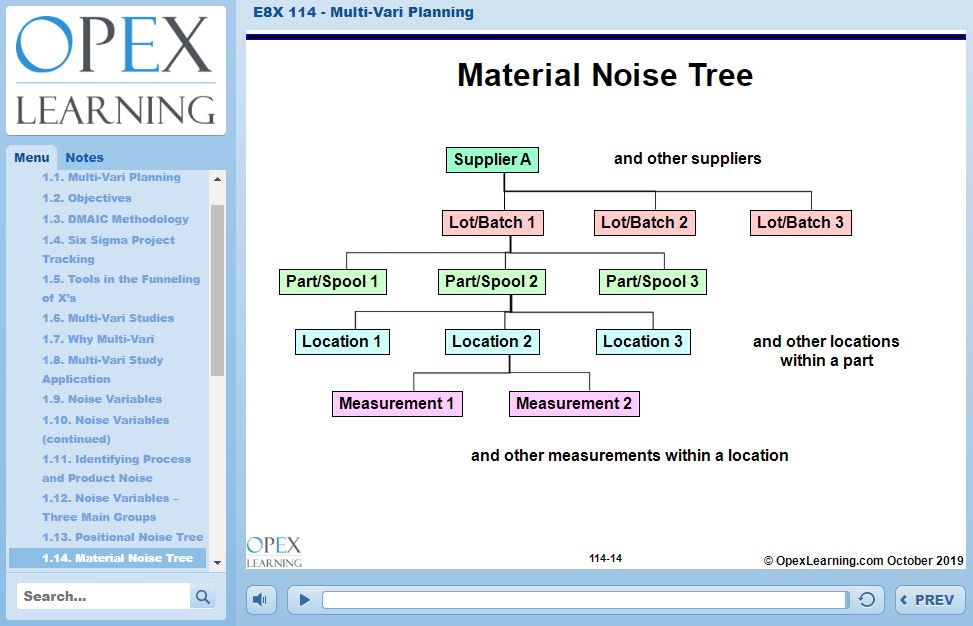 OPEX LEARNING

Menu Notes

1.1. Multi-Vari Planning
1.2. Objectives
1.3. DMAIC Methodology
1.4. Six Sigma Project Tracking
1.5. Tools in the Funneling of X's
1.6. Multi-Vari Studies
1.7. Why Multi-Vari
1.8. Multi-Vari Study Application
1.9. Noise Variables
1.10. Noise Variables (continued)
1.11. Identifying Process and Product Noise
1.12. Noise Variables – Three Main Groups
1.13. Positional Noise Tree
1.14. Material Noise Tree

Search...

E8X 114 - Multi-Vari Planning

Material Noise Tree

Supplier A

and other suppliers

Lot/Batch 1

Lot/Batch 2

Lot/Batch 3

Part/Spool 1

Part/Spool 2

Part/Spool 3

Location 1

Location 2

Location 3

and other locations within a part

Measurement 1

Measurement 2

and other measurements within a location

OPEX LEARNING

114-14

© OpexLearning.com October 2019

PREV